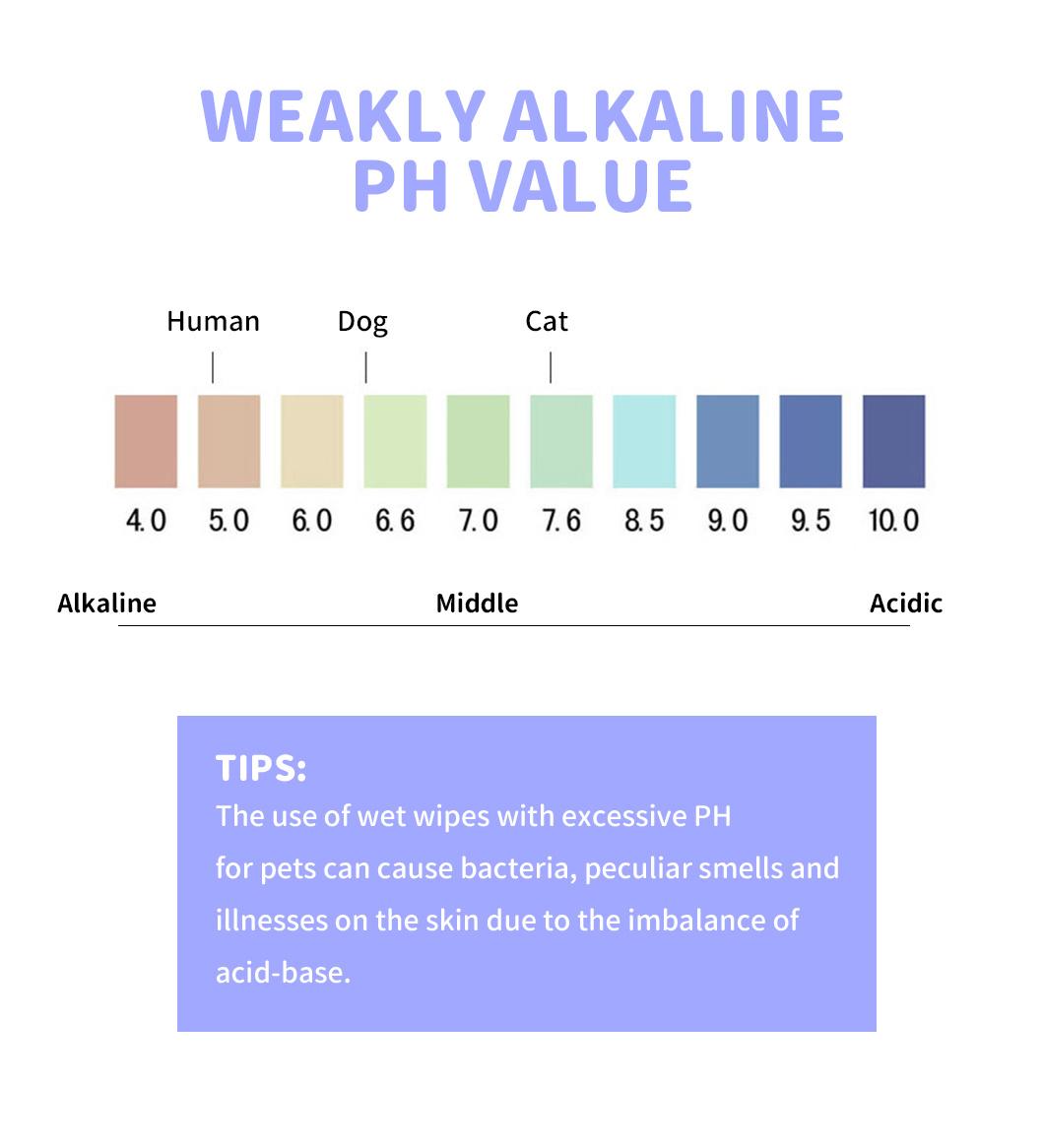 WEAKLY ALKALINE PH VALUE

Human Dog Cat

4.0 5.0 6.0 6.6 7.0 7.6 8.5 9.0 9.5 10.0

Alkaline Middle Acidic

TIPS:
The use of wet wipes with excessive PH for pets can cause bacteria, peculiar smells and illnesses on the skin due to the imbalance of acid-base.